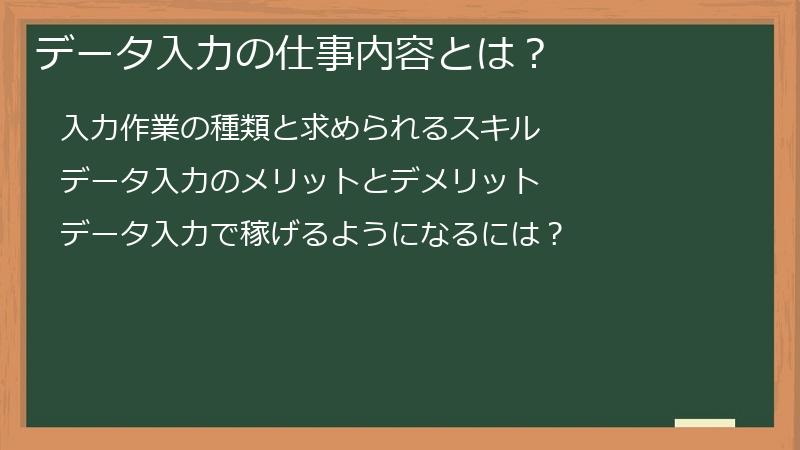 データ入力の仕事内容とは？

入力作業の種類と求められるスキル

データ入力のメリットとデメリット

データ入力で稼げるようになるには？